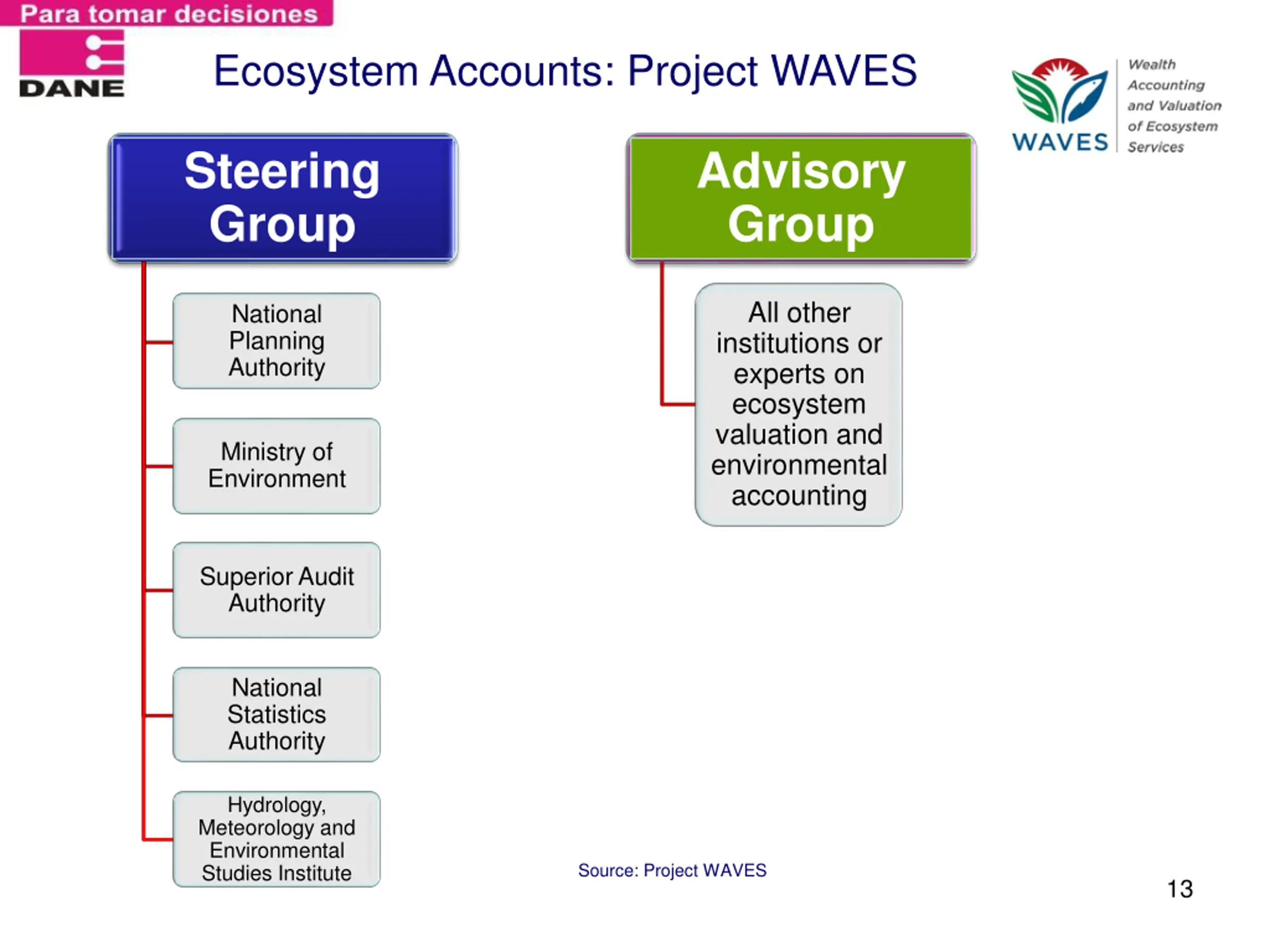 Para tomar decisiones

DANE

Ecosystem Accounts: Project WAVES

WAVES

Wealth Accounting and Valuation of Ecosystem Services

Steering Group

National Planning Authority

Ministry of Environment

Superior Audit Authority

National Statistics Authority

Hydrology, Meteorology and Environmental Studies Institute

Advisory Group

All other institutions or experts on ecosystem valuation and environmental accounting

Source: Project WAVES

13